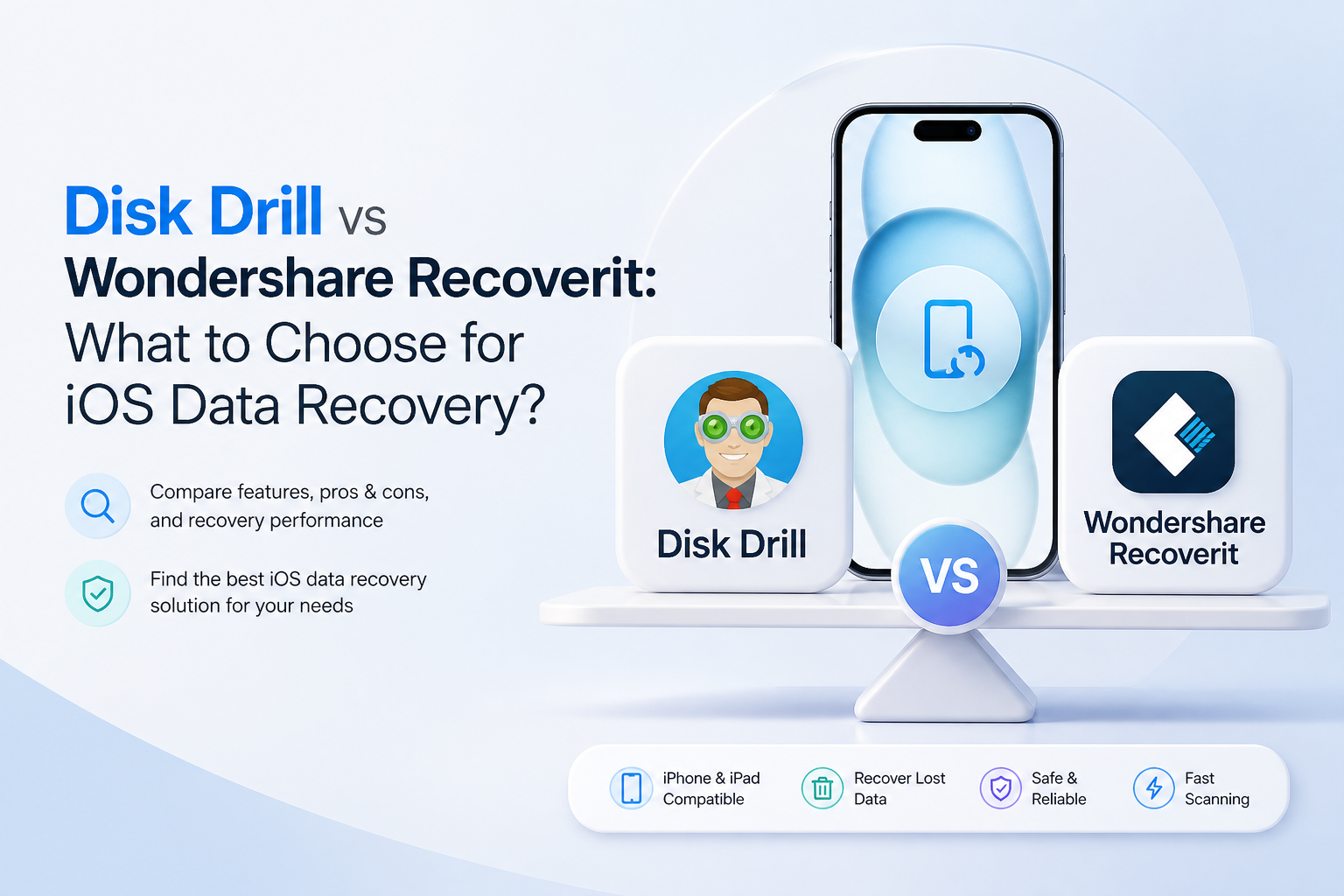 Disk Drill vs Wondershare Recoverit: What to Choose for iOS Data Recovery?

Compare features, pros & cons, and recovery performance

Find the best iOS data recovery solution for your needs

Disk Drill

VS

Wondershare Recoverit

iPhone & iPad Compatible

Recover Lost Data

Safe & Reliable

Fast Scanning